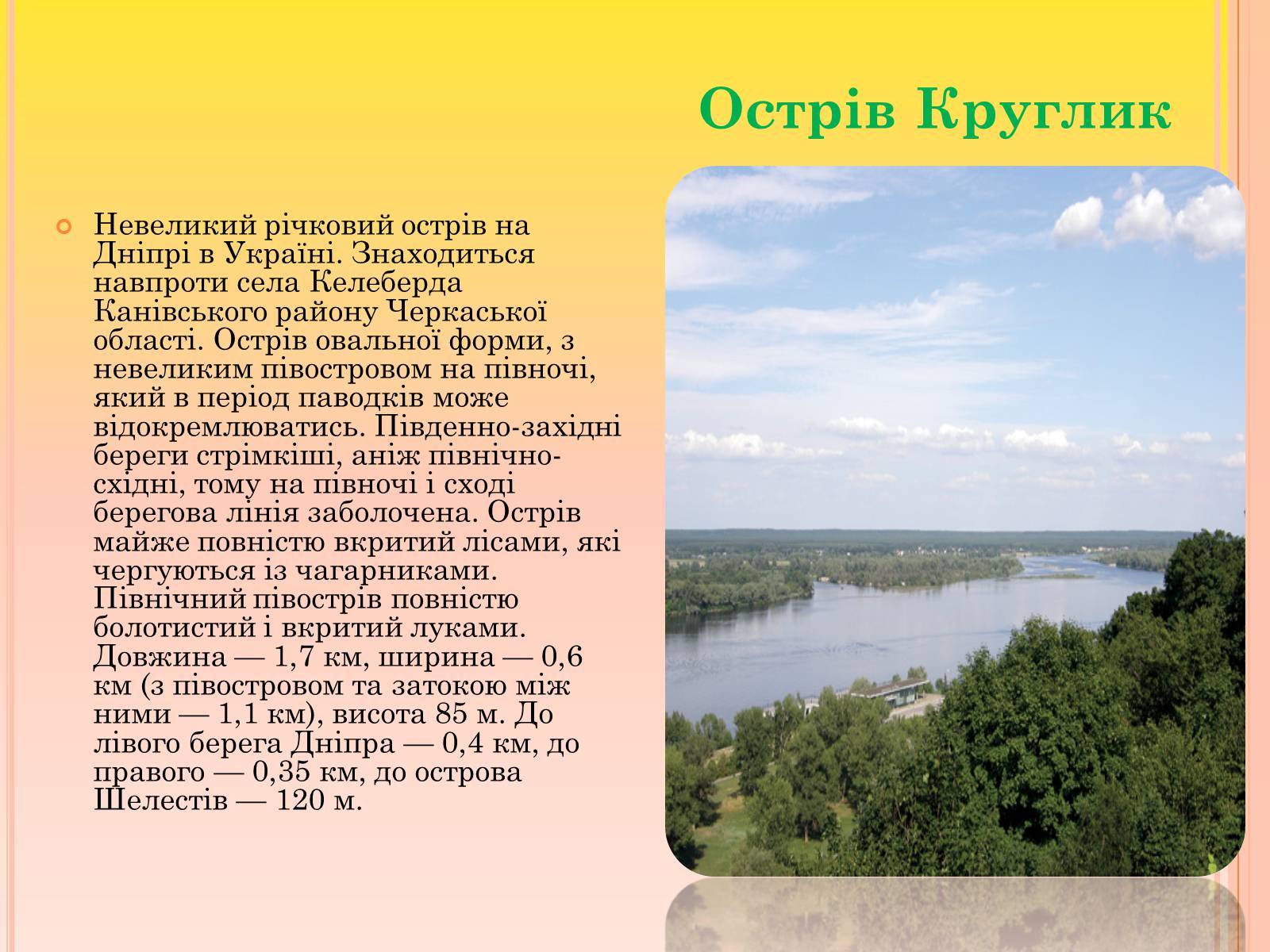 Острів Круглик

Невеликий річковий острів на Дніпрі в Україні. Знаходиться навпроти села Келеберда Канівського району Черкаської області. Острів овальної форми, з невеликим півостровом на півночі, який в період паводків може відокремлюватись. Південно-західні береги стрімкіші, аніж північно-східні, тому на півночі і сході берегова лінія заболочена. Острів майже повністю вкритий лісами, які чергуються із чагарниками. Північний півострів повністю болотистий і вкритий луками. Довжина — 1,7 км, ширина — 0,6 км (з півостровом та затокою між ними — 1,1 км), висота 85 м. До лівого берега Дніпра — 0,4 км, до правого — 0,35 км, до острова Шелестів — 120 м.